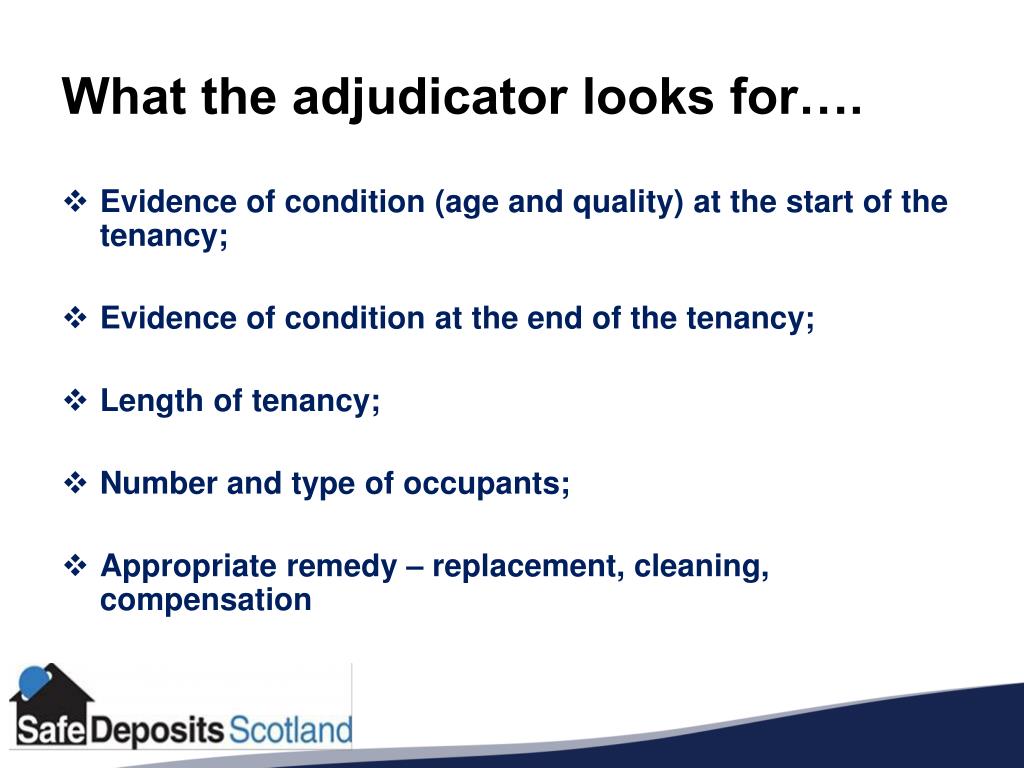 What the adjudicator looks for….

❖ Evidence of condition (age and quality) at the start of the tenancy;

❖ Evidence of condition at the end of the tenancy;

❖ Length of tenancy;

❖ Number and type of occupants;

❖ Appropriate remedy – replacement, cleaning, compensation

Safe Deposits Scotland